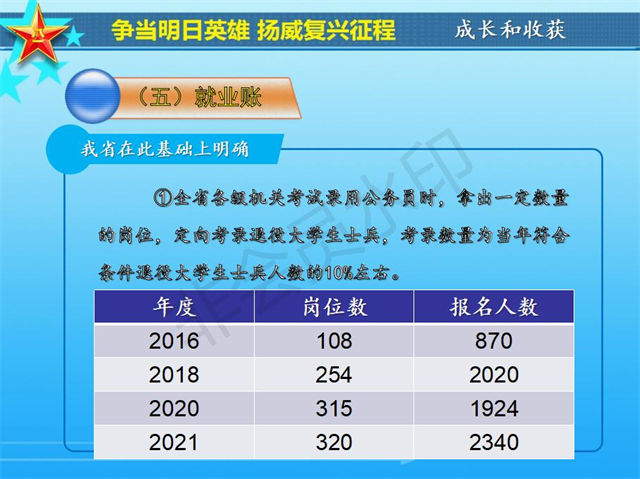 争当明日英雄 扬威复兴征程

成长和收获

（五）就业账

我省在此基础上明确

①全省各级机关考试录用公务员时，拿出一定数量的岗位，定向考录退役大学生士兵，考录数量为当年符合条件退役大学生士兵人数的10%左右。

| 年度 | 岗位数 | 报名人数 |
|---|---|---|
| 2016 | 108 | 870 |
| 2018 | 254 | 2020 |
| 2020 | 315 | 1924 |
| 2021 | 320 | 2340 |

非会员水印